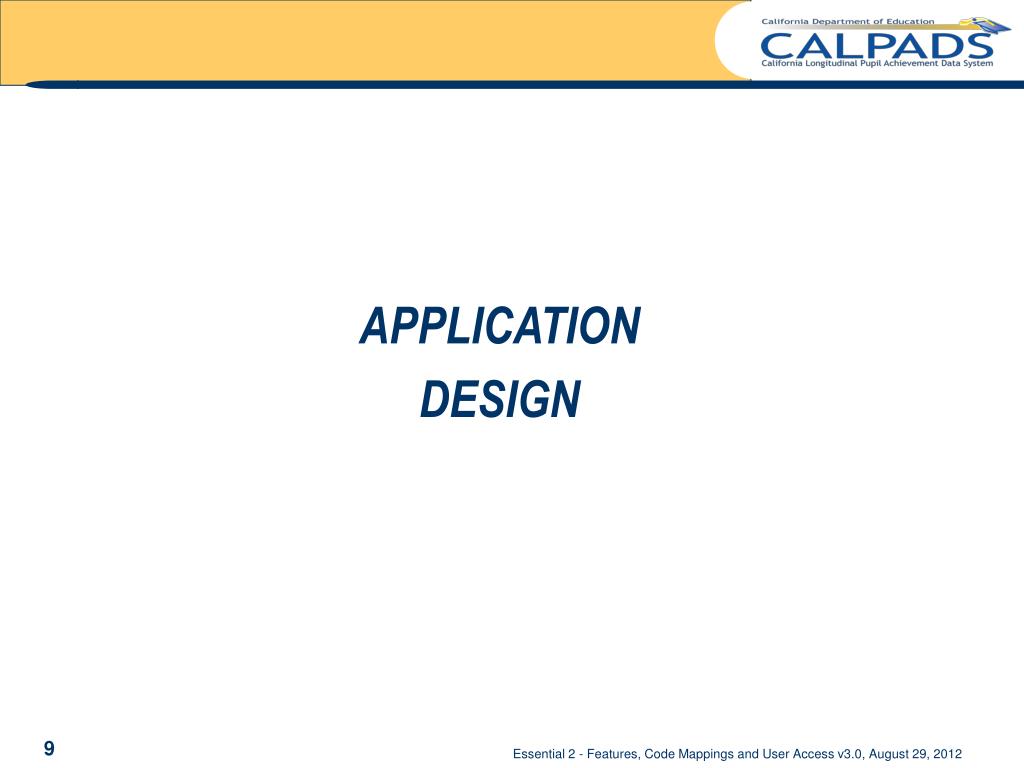 California Department of Education
CALPADS
California Longitudinal Pupil Achievement Data System

APPLICATION DESIGN

9

Essential 2 - Features, Code Mappings and User Access v3.0, August 29, 2012